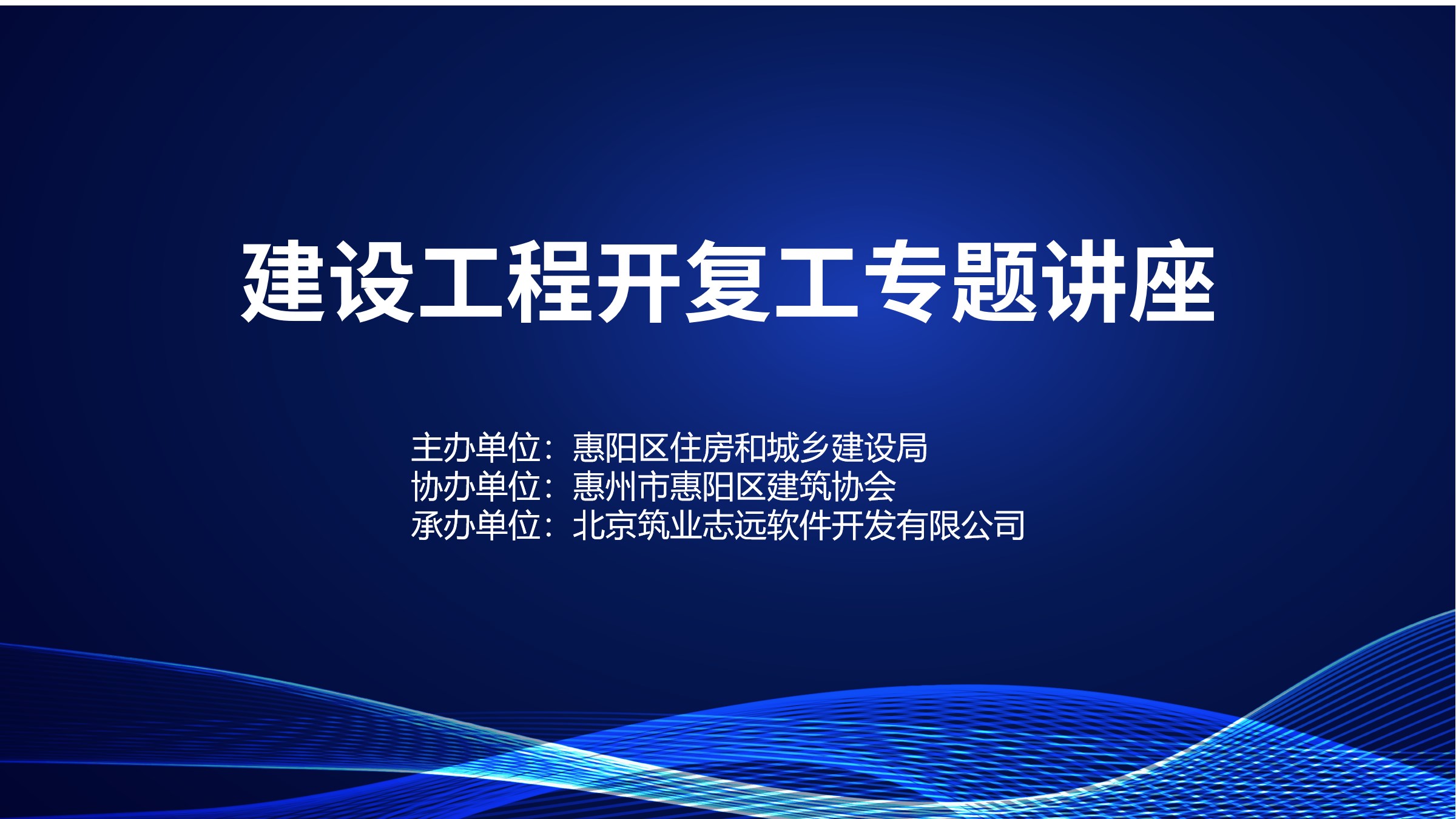 建设工程开复工专题讲座

主办单位：惠阳区住房和城乡建设局
协办单位：惠州市惠阳区建筑协会
承办单位：北京筑业志远软件开发有限公司